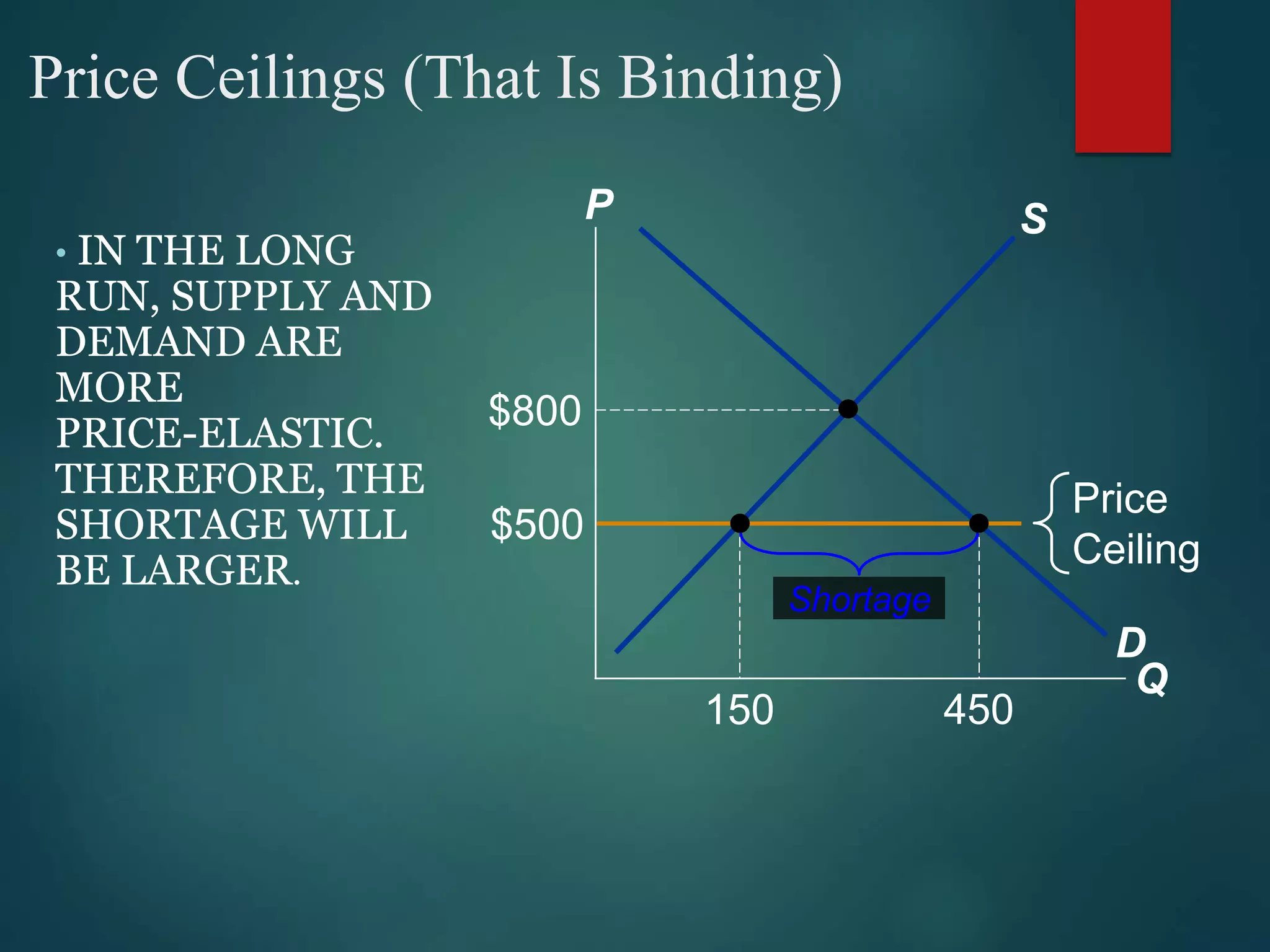 Price Ceilings (That Is Binding)

• IN THE LONG RUN, SUPPLY AND DEMAND ARE MORE PRICE-ELASTIC. THEREFORE, THE SHORTAGE WILL BE LARGER.

P

S

$800

$500

Price Ceiling

Shortage

D

Q

150

450